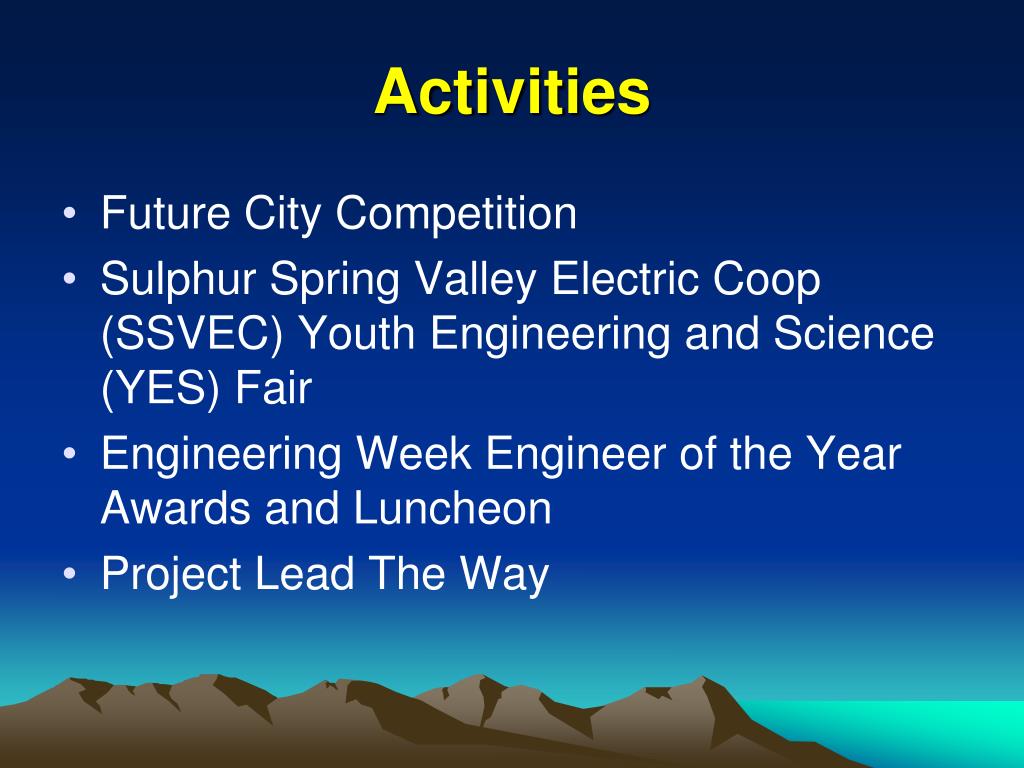 Activities

• Future City Competition
• Sulphur Spring Valley Electric Coop (SSVEC) Youth Engineering and Science (YES) Fair
• Engineering Week Engineer of the Year Awards and Luncheon
• Project Lead The Way